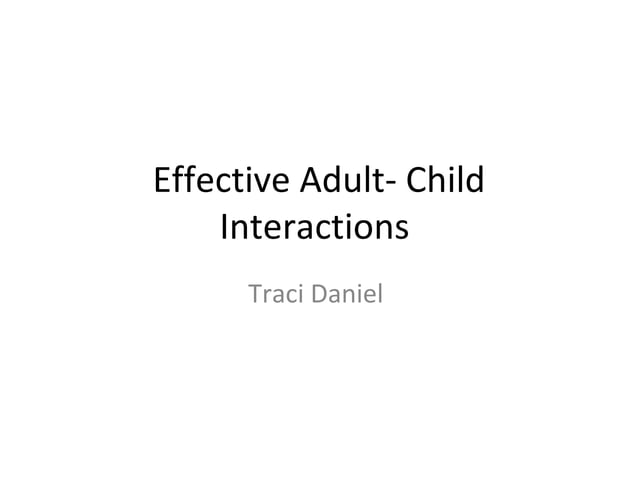 Effective Adult- Child Interactions

Traci Daniel